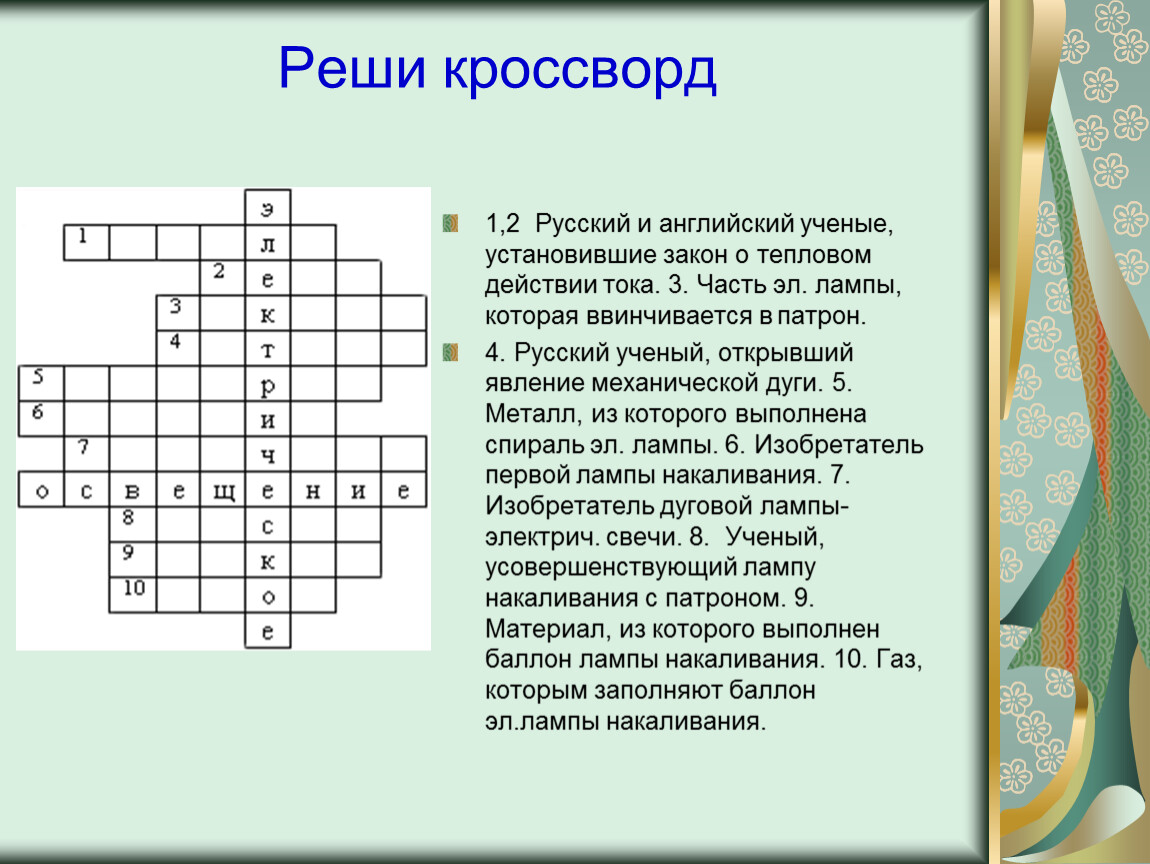 Реши кроссворд

э
1 л
2 е
3 к
4 т
5 р
6 и
7 ч
о с в е щ е н и е
8 с
9 к
10 о
е

1,2 Русский и английский ученые, установившие закон о тепловом действии тока. 3. Часть эл. лампы, которая ввинчивается в патрон.

4. Русский ученый, открывший явление механической дуги. 5. Металл, из которого выполнена спираль эл. лампы. 6. Изобретатель первой лампы накаливания. 7. Изобретатель дуговой лампы-электрич. свечи. 8. Ученый, усовершенствующий лампу накаливания с патроном. 9. Материал, из которого выполнен баллон лампы накаливания. 10. Газ, которым заполняют баллон эл.лампы накаливания.